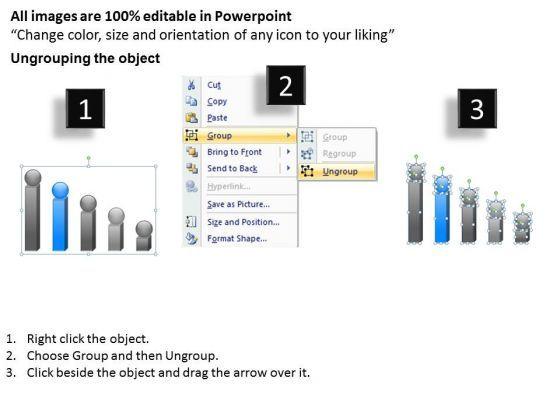 All images are 100% editable in Powerpoint
“Change color, size and orientation of any icon to your liking”
Ungrouping the object

1

2

Cut
Copy
Paste
Group
Bring to Front
Send to Back
Hyperlink...
Save as Picture...
Size and Position...
Format Shape...

Group
Regroup
Ungroup

3

1. Right click the object.
2. Choose Group and then Ungroup.
3. Click beside the object and drag the arrow over it.